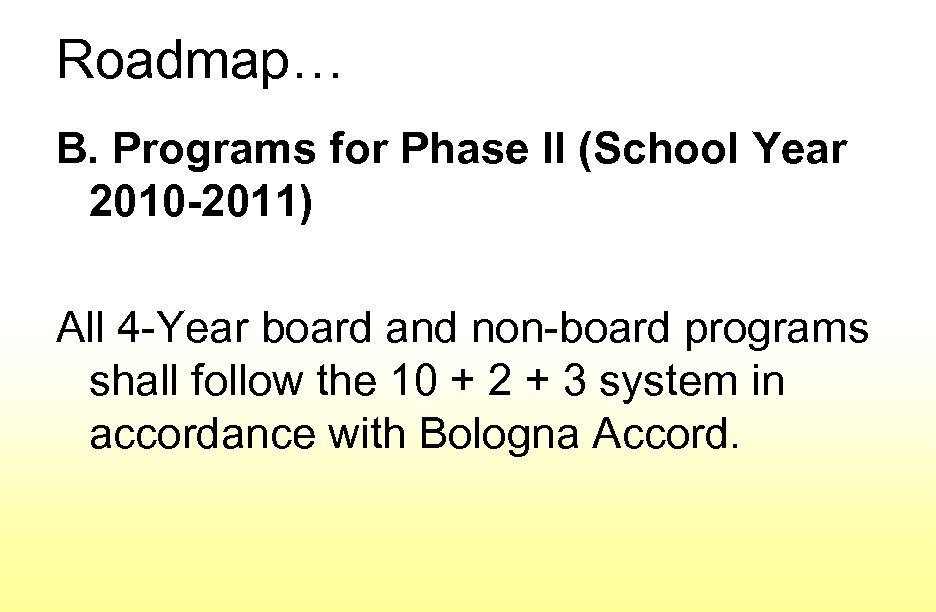 Roadmap…

B. Programs for Phase II (School Year 2010-2011)

All 4-Year board and non-board programs shall follow the 10 + 2 + 3 system in accordance with Bologna Accord.